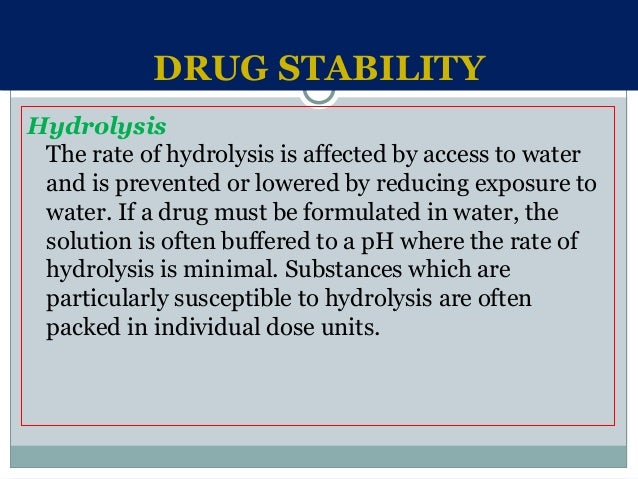 DRUG STABILITY

Hydrolysis

The rate of hydrolysis is affected by access to water and is prevented or lowered by reducing exposure to water. If a drug must be formulated in water, the solution is often buffered to a pH where the rate of hydrolysis is minimal. Substances which are particularly susceptible to hydrolysis are often packed in individual dose units.